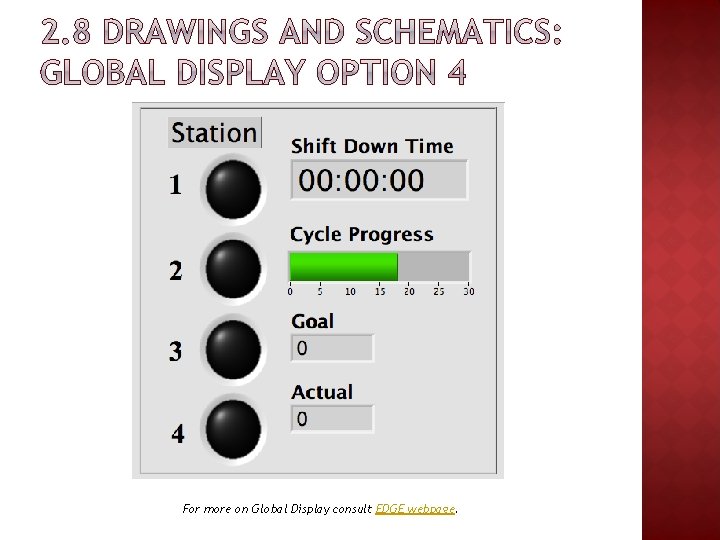 2.8 DRAWINGS AND SCHEMATICS: GLOBAL DISPLAY OPTION 4

Station

1

2

3

4

Shift Down Time

00:00:00

Cycle Progress

0 5 10 15 20 25 30

Goal

0

Actual

0

For more on Global Display consult EDGE webpage.